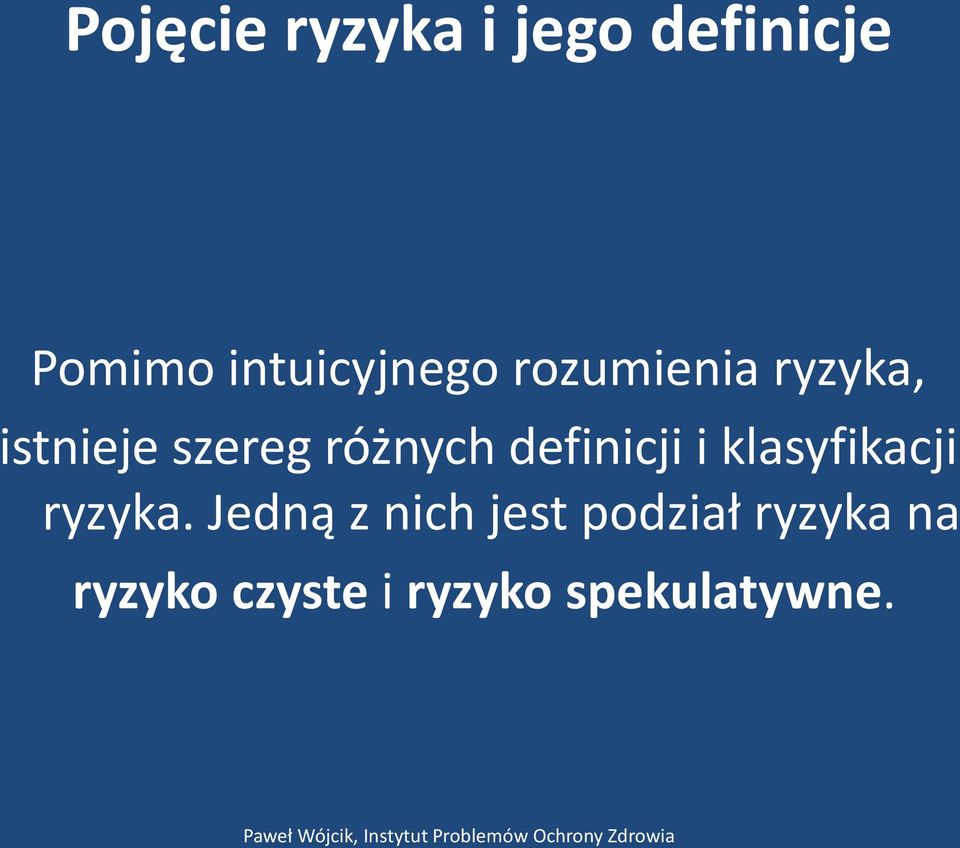 Pojęcie ryzyka i jego definicje

Pomimo intuicyjnego rozumienia ryzyka, istnieje szereg różnych definicji i klasyfikacji ryzyka. Jedną z nich jest podział ryzyka na ryzyko czyste i ryzyko spekulatywne.

Paweł Wójcik, Instytut Problemów Ochrony Zdrowia